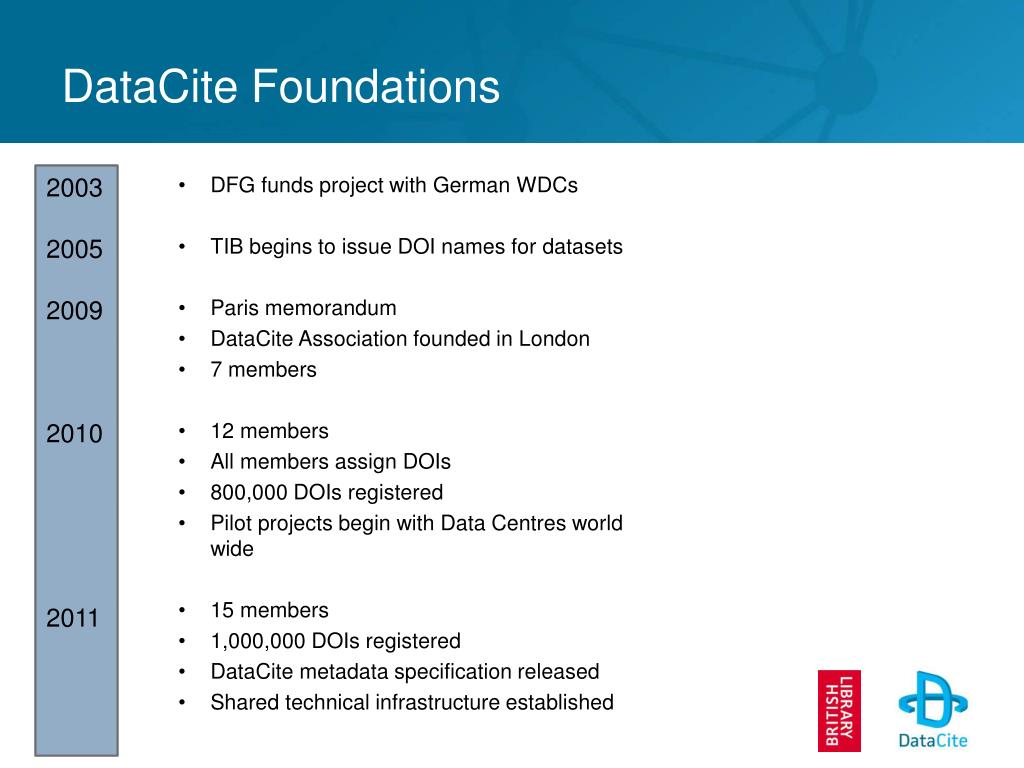 DataCite Foundations

2003

2005

2009

2010

2011

• DFG funds project with German WDCs

• TIB begins to issue DOI names for datasets

• Paris memorandum
• DataCite Association founded in London
• 7 members

• 12 members
• All members assign DOIs
• 800,000 DOIs registered
• Pilot projects begin with Data Centres world wide

• 15 members
• 1,000,000 DOIs registered
• DataCite metadata specification released
• Shared technical infrastructure established

BRITISH LIBRARY

DataCite